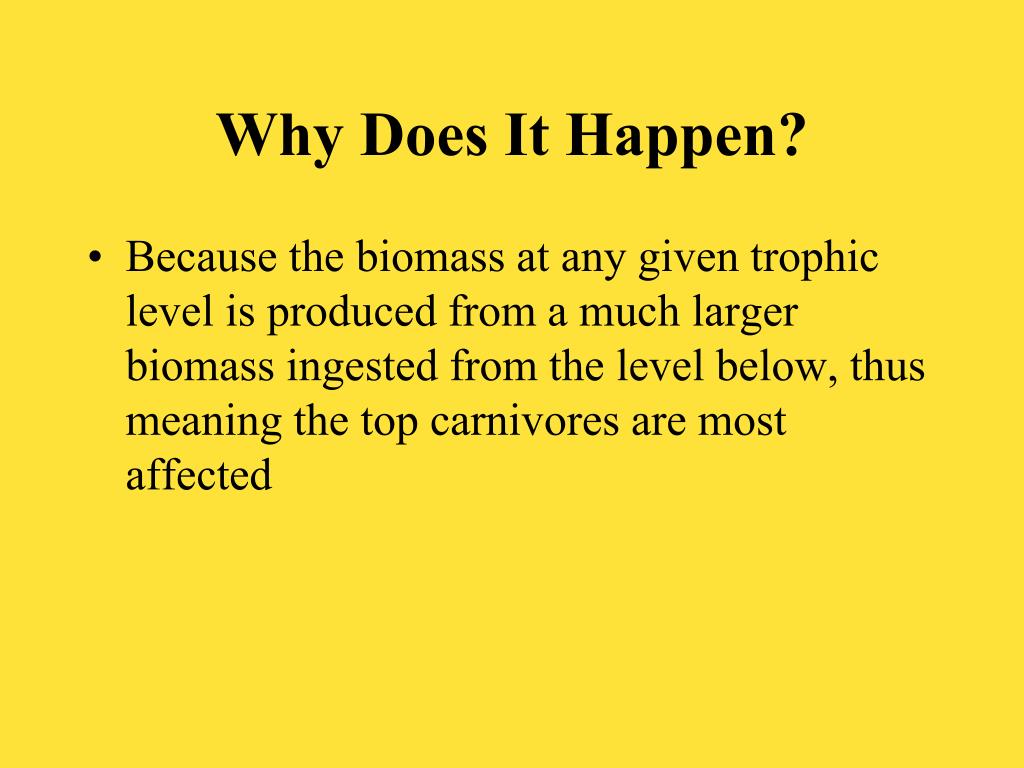 Why Does It Happen?

• Because the biomass at any given trophic level is produced from a much larger biomass ingested from the level below, thus meaning the top carnivores are most affected